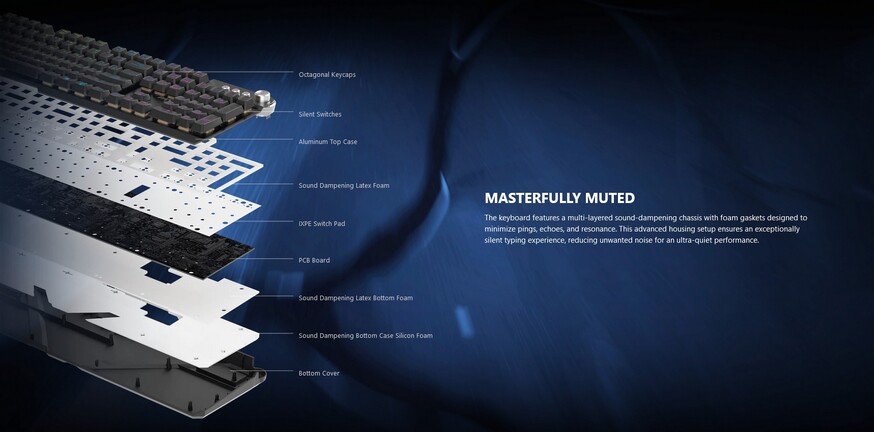 Octagonal Keycaps

Silent Switches

Aluminum Top Case

Sound Dampening Latex Foam

IXPE Switch Pad

PCB Board

Sound Dampening Latex Bottom Foam

Sound Dampening Bottom Case Silicon Foam

Bottom Cover

MASTERFULLY MUTED

The keyboard features a multi-layered sound-dampening chassis with foam gaskets designed to minimize pings, echoes, and resonance. This advanced housing setup ensures an exceptionally silent typing experience, reducing unwanted noise for an ultra-quiet performance.